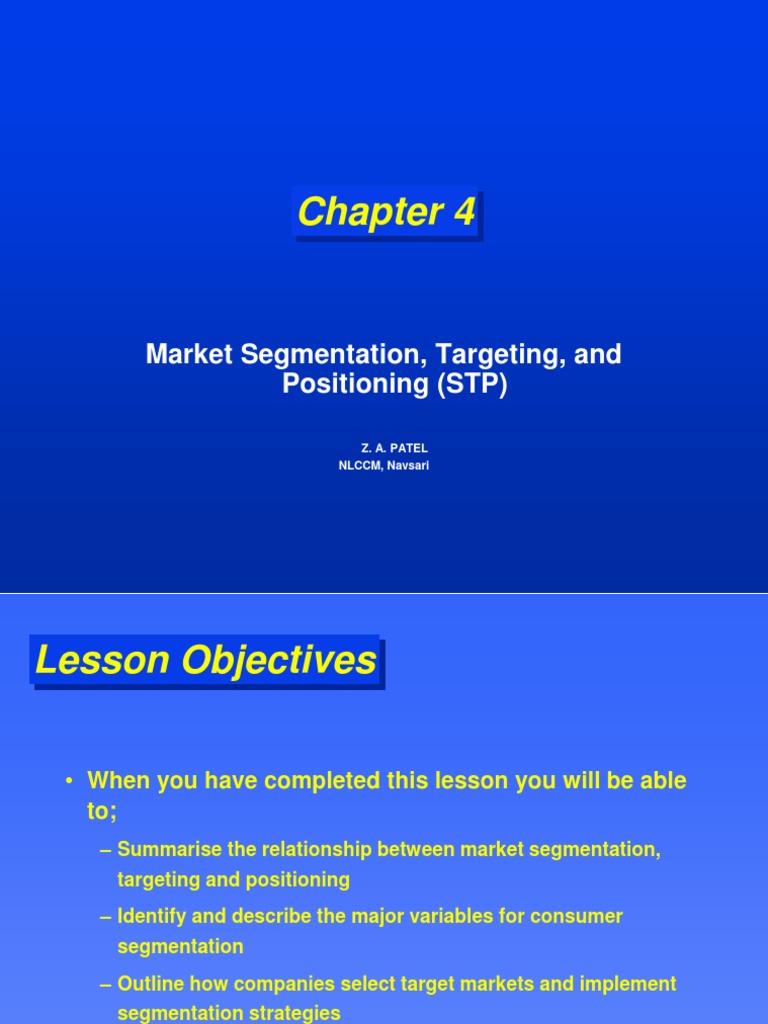 Chapter 4

Market Segmentation, Targeting, and Positioning (STP)

Z. A. PATEL
NLCCM, Navsari

Lesson Objectives

• When you have completed this lesson you will be able to;

– Summarise the relationship between market segmentation, targeting and positioning

– Identify and describe the major variables for consumer segmentation

– Outline how companies select target markets and implement segmentation strategies